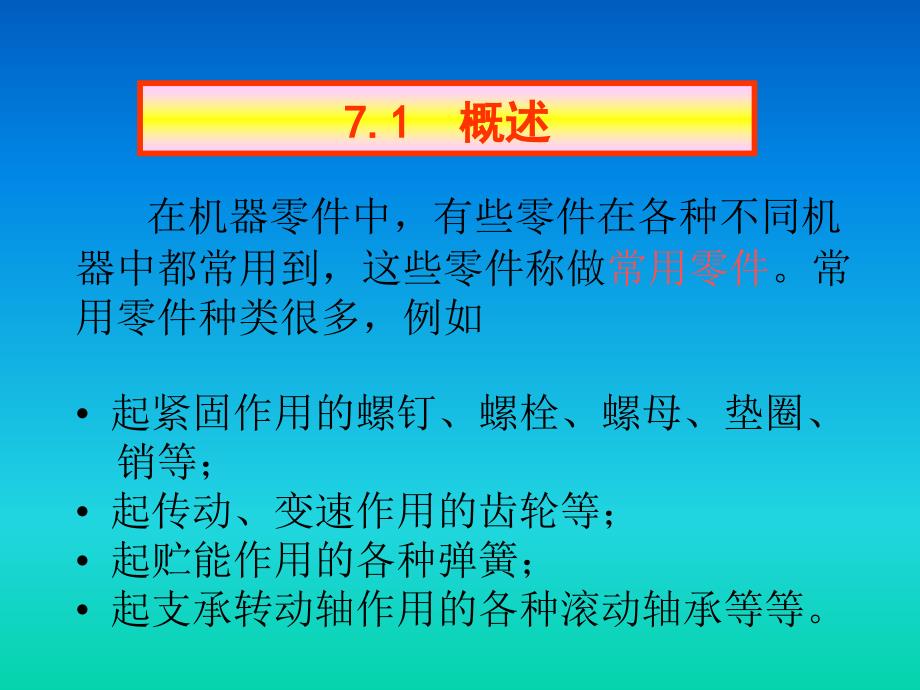 7.1　概述

在机器零件中，有些零件在各种不同机器中都常用到，这些零件称做常用零件。常用零件种类很多，例如

• 起紧固作用的螺钉、螺栓、螺母、垫圈、销等；
• 起传动、变速作用的齿轮等；
• 起贮能作用的各种弹簧；
• 起支承转动轴作用的各种滚动轴承等等。